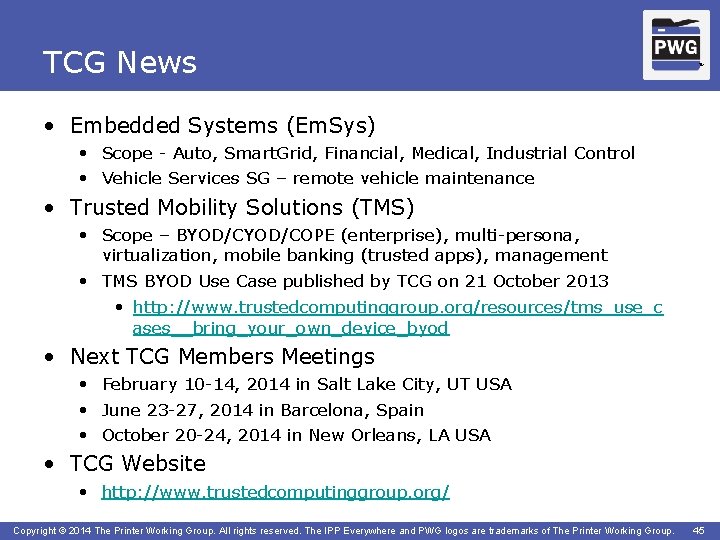 TCG News

PWG

• Embedded Systems (EmSys)
  • Scope - Auto, SmartGrid, Financial, Medical, Industrial Control
  • Vehicle Services SG – remote vehicle maintenance
• Trusted Mobility Solutions (TMS)
  • Scope – BYOD/CYOD/COPE (enterprise), multi-persona, virtualization, mobile banking (trusted apps), management
  • TMS BYOD Use Case published by TCG on 21 October 2013
    • http://www.trustedcomputinggroup.org/resources/tms_use_cases__bring_your_own_device_byod
• Next TCG Members Meetings
  • February 10-14, 2014 in Salt Lake City, UT USA
  • June 23-27, 2014 in Barcelona, Spain
  • October 20-24, 2014 in New Orleans, LA USA
• TCG Website
  • http://www.trustedcomputinggroup.org/

Copyright © 2014 The Printer Working Group. All rights reserved. The IPP Everywhere and PWG logos are trademarks of The Printer Working Group. 45